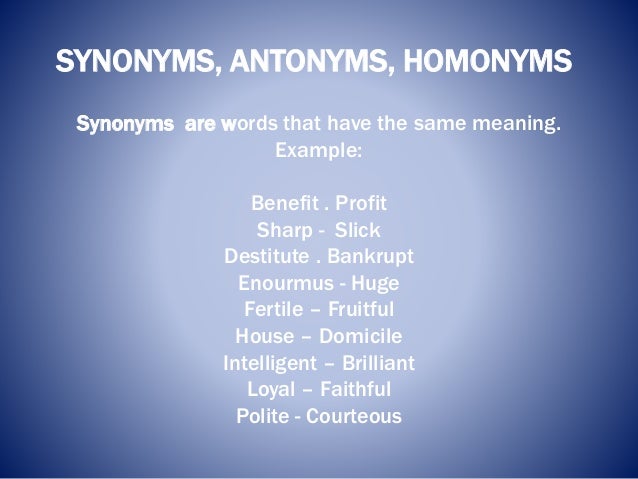 SYNONYMS, ANTONYMS, HOMONYMS

Synonyms are words that have the same meaning.
Example:

Benefit . Profit
Sharp - Slick
Destitute . Bankrupt
Enourmus - Huge
Fertile – Fruitful
House – Domicile
Intelligent – Brilliant
Loyal – Faithful
Polite - Courteous